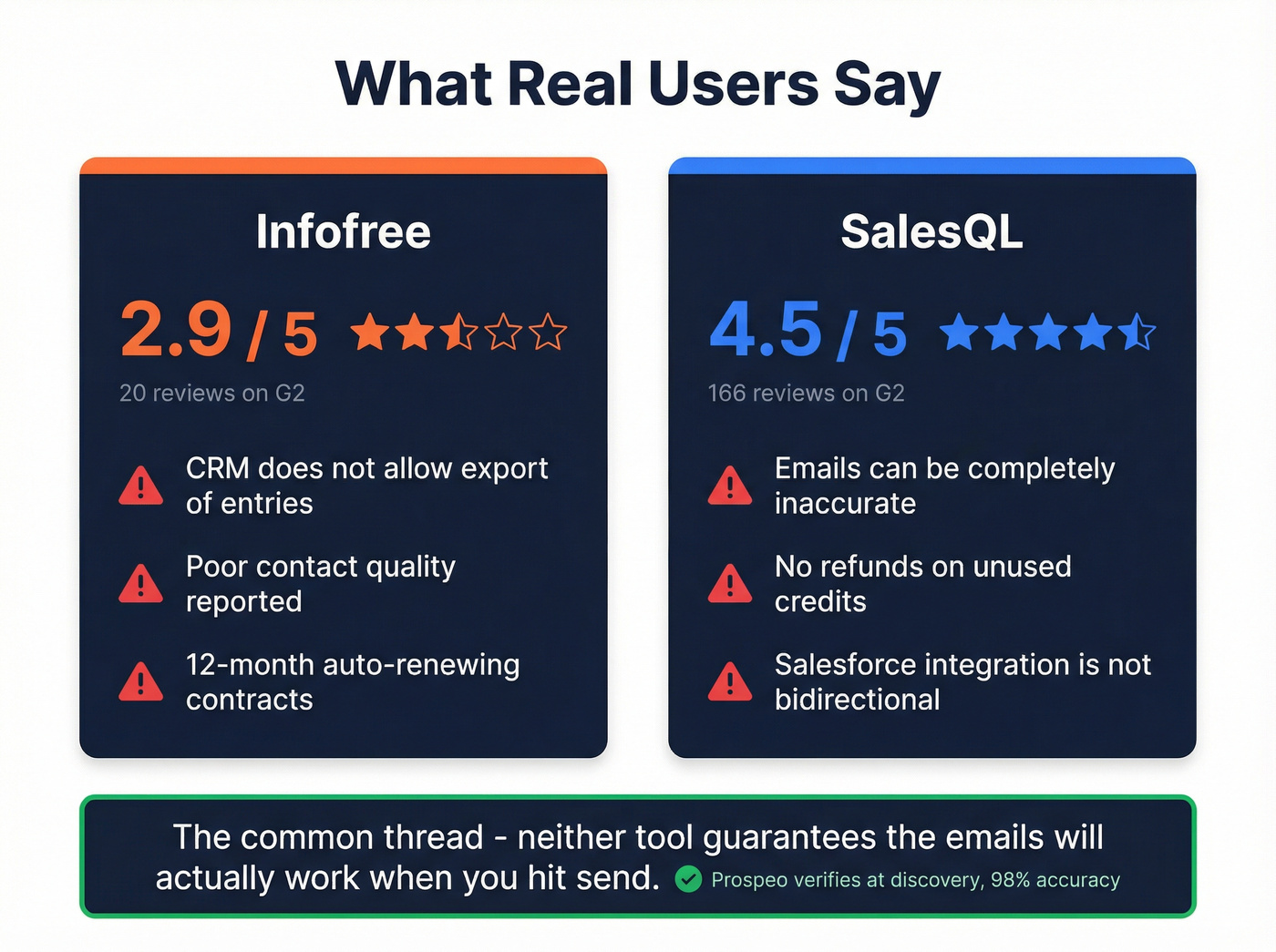 What Real Users Say

Infofree

2.9 / 5

20 reviews on G2

CRM does not allow export of entries

Poor contact quality reported

12-month auto-renewing contracts

SalesQL

4.5 / 5

166 reviews on G2

Emails can be completely inaccurate

No refunds on unused credits

Salesforce integration is not bidirectional

The common thread - neither tool guarantees the emails will actually work when you hit send. Prospeo verifies at discovery, 98% accuracy